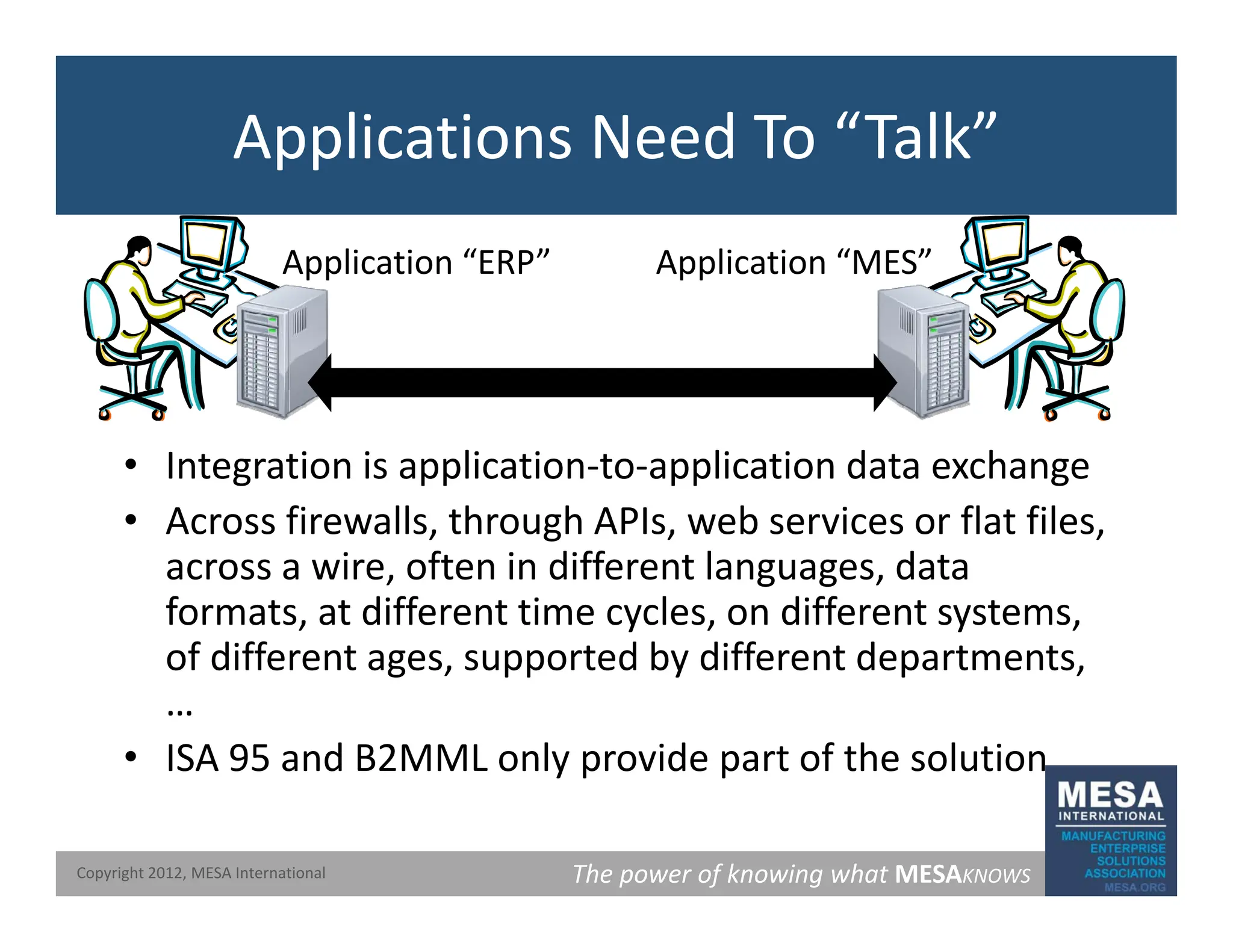 Applications Need To “Talk”

Application “ERP”

Application “MES”

• Integration is application-to-application data exchange
• Across firewalls, through APIs, web services or flat files, across a wire, often in different languages, data formats, at different time cycles, on different systems, of different ages, supported by different departments, …
• ISA 95 and B2MML only provide part of the solution

Copyright 2012, MESA International

The power of knowing what MESAKNOWS

MESA
INTERNATIONAL
MANUFACTURING
ENTERPRISE
SOLUTIONS
ASSOCIATION
MESA.ORG